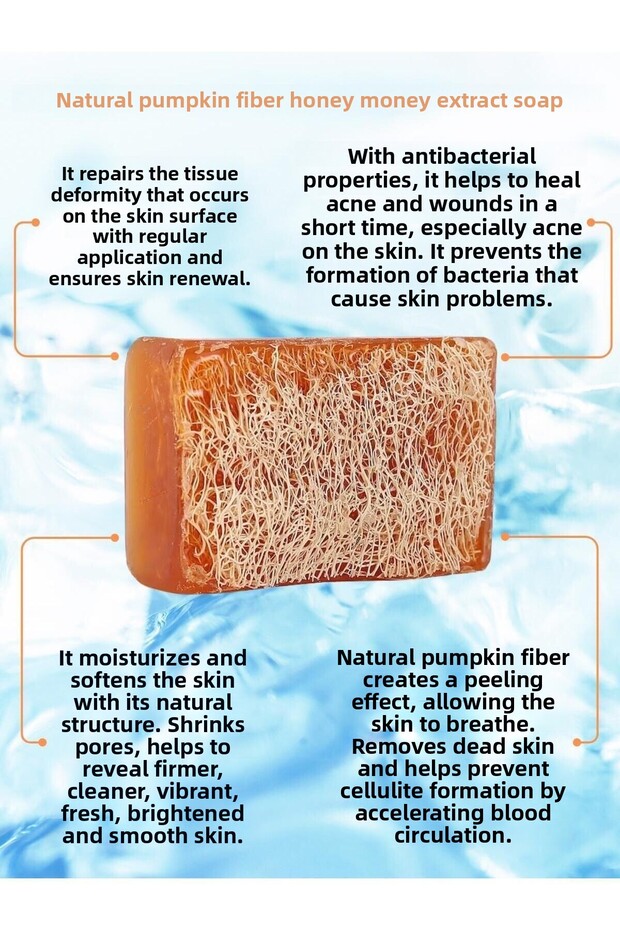 Natural pumpkin fiber honey money extract soap

It repairs the tissue deformity that occurs on the skin surface with regular application and ensures skin renewal.

With antibacterial properties, it helps to heal acne and wounds in a short time, especially acne on the skin. It prevents the formation of bacteria that cause skin problems.

It moisturizes and softens the skin with its natural structure. Shrinks pores, helps to reveal firmer, cleaner, vibrant, fresh, brightened and smooth skin.

Natural pumpkin fiber creates a peeling effect, allowing the skin to breathe. Removes dead skin and helps prevent cellulite formation by accelerating blood circulation.